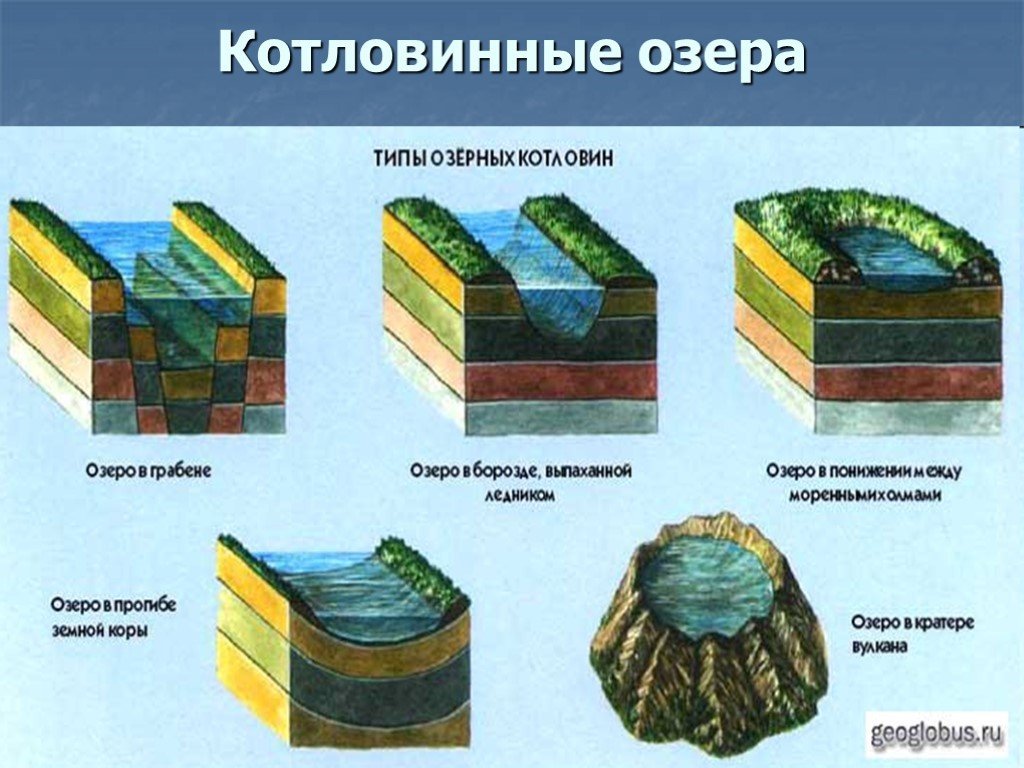 Котловинные озера

ТИПЫ ОЗЁРНЫХ КОТЛОВИН

Озеро в грабене

Озеро в борозде, выпаханной ледником

Озеро в понижении между моренными холмами

Озеро в прогибе земной коры

Озеро в кратере вулкана

geoglobus.ru